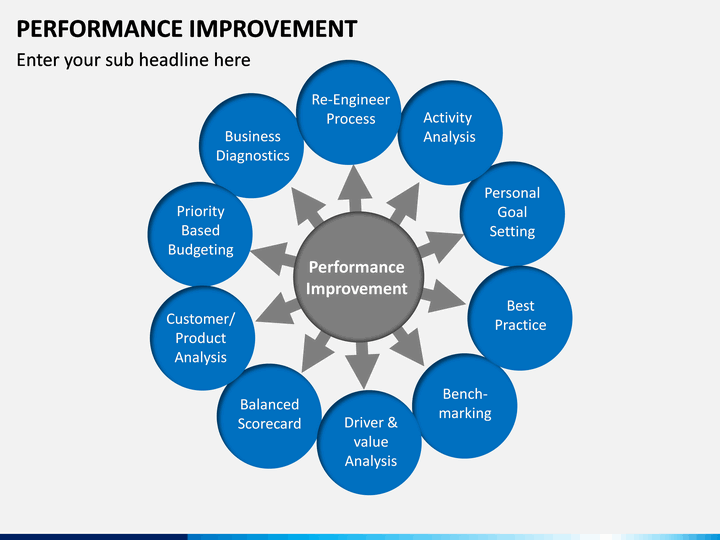 PERFORMANCE IMPROVEMENT

Enter your sub headline here

Performance Improvement

Re-Engineer Process

Activity Analysis

Personal Goal Setting

Best Practice

Bench-marking

Driver & value Analysis

Balanced Scorecard

Customer/ Product Analysis

Priority Based Budgeting

Business Diagnostics